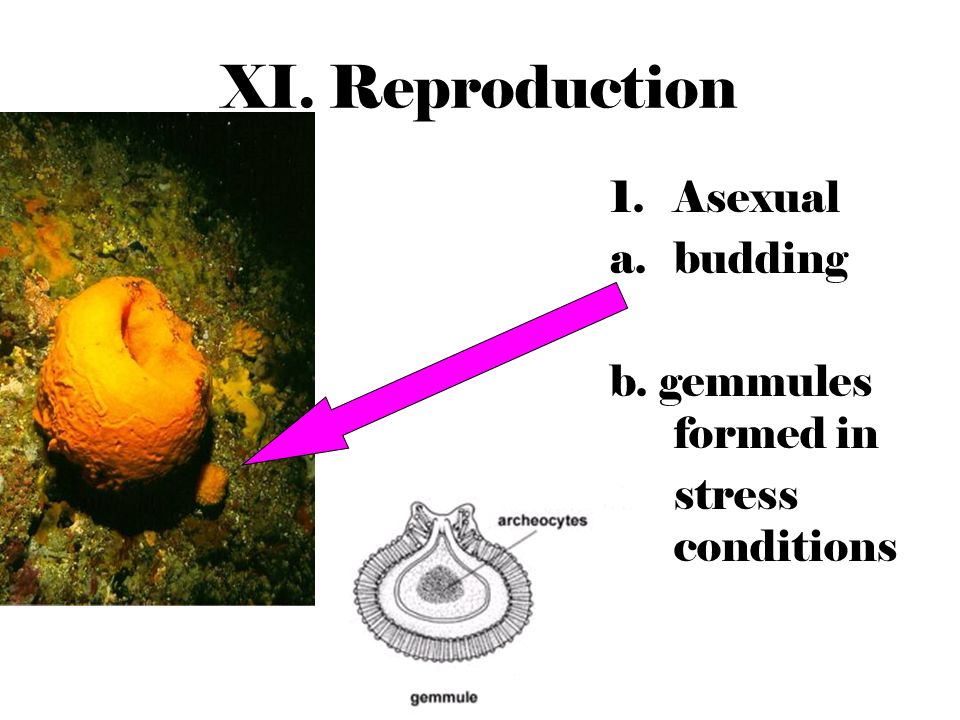 XI. Reproduction

1. Asexual
a. budding

b. gemmules formed in stress conditions

archeocytes

gemmule